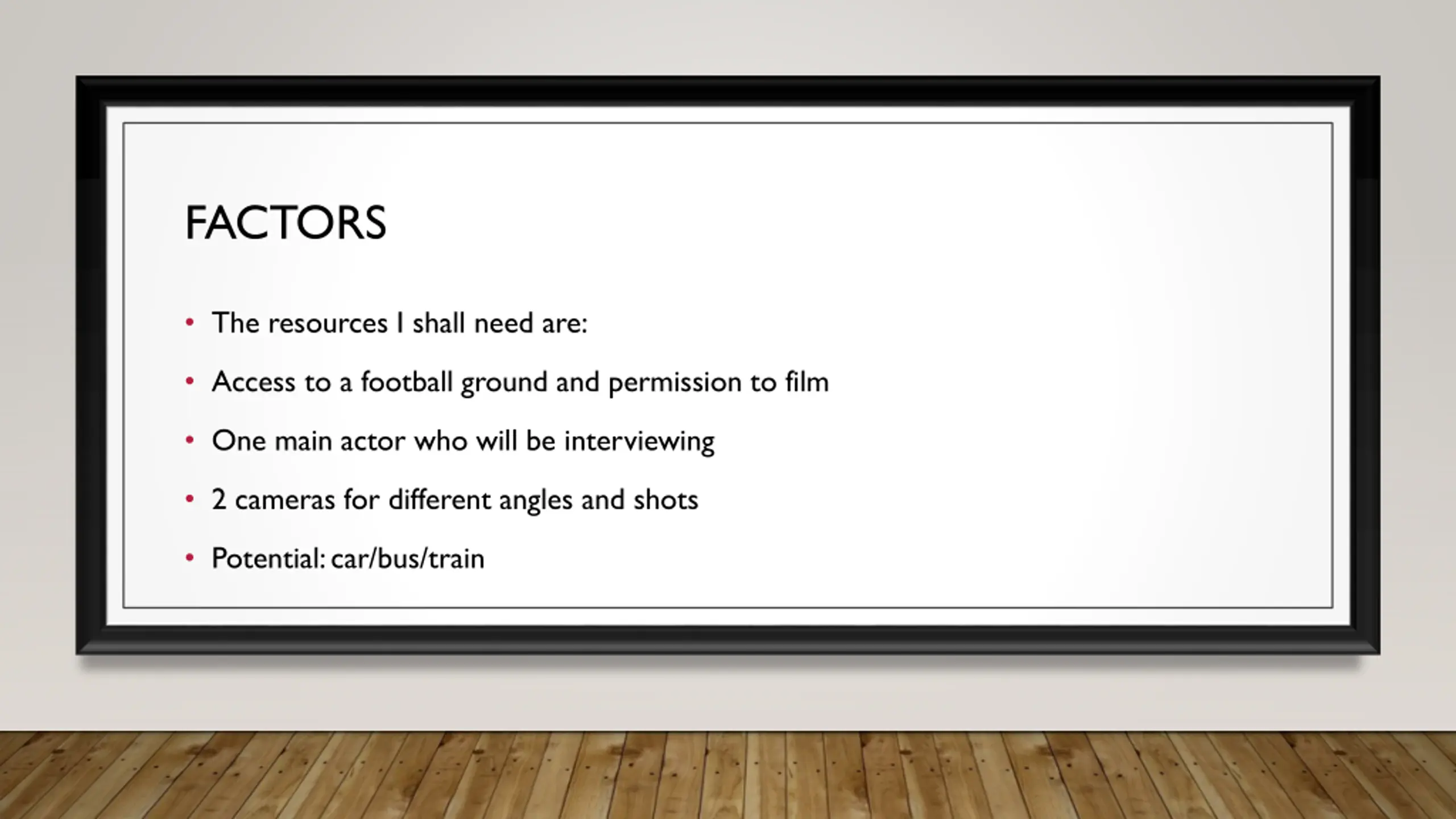 FACTORS

• The resources I shall need are:

• Access to a football ground and permission to film

• One main actor who will be interviewing

• 2 cameras for different angles and shots

• Potential: car/bus/train